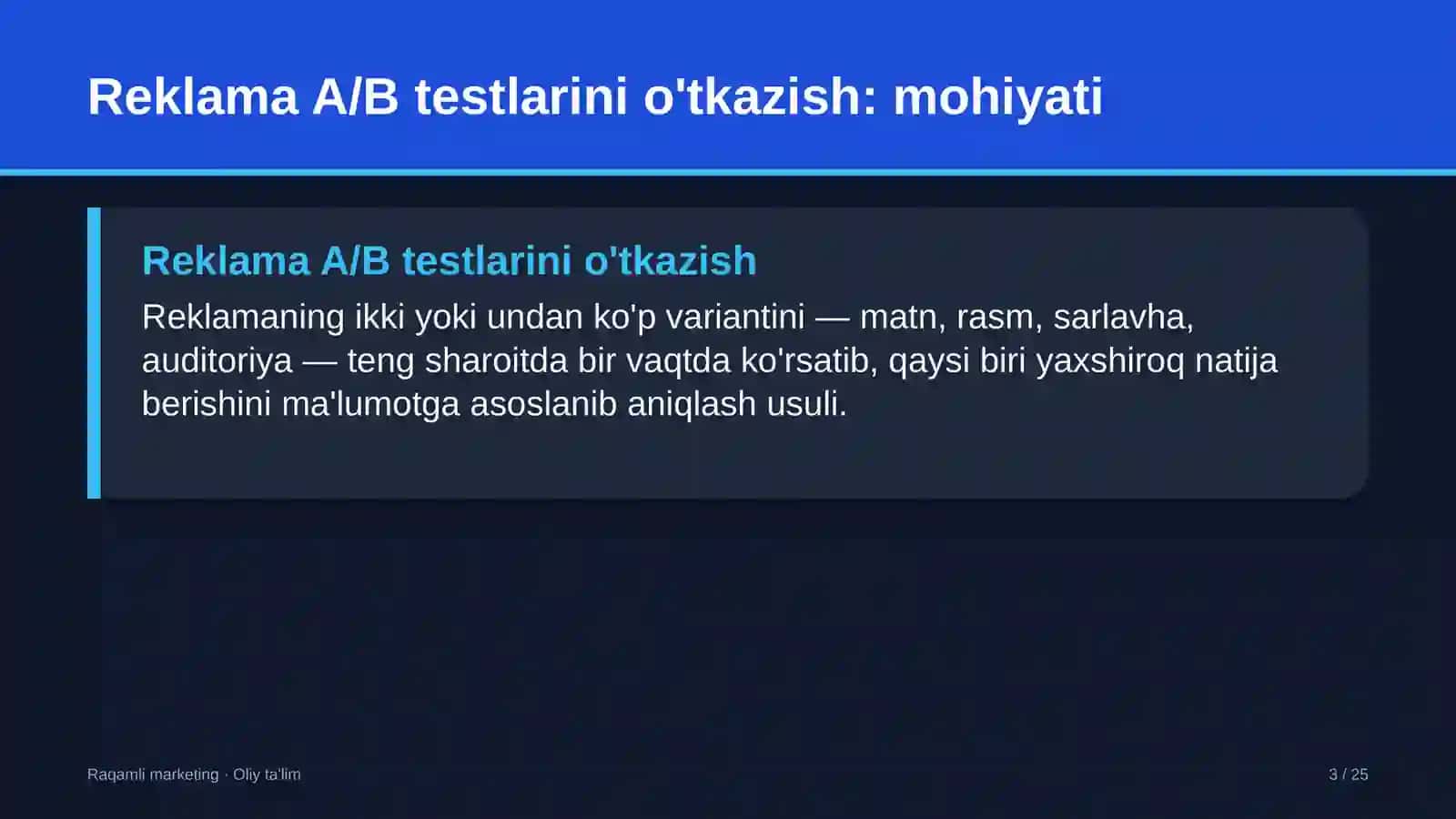 Reklama A/B testlarini o'tkazish: mohiyati

Reklama A/B testlarini o'tkazish

Reklamaning ikki yoki undan ko'p variantini — matn, rasm, sarlavha, auditoriya — teng sharoitda bir vaqtda ko'rsatib, qaysi biri yaxshiroq natija berishini ma'lumotga asoslanib aniqlash usuli.

Raqamli marketing · Oliy ta'lim

3 / 25